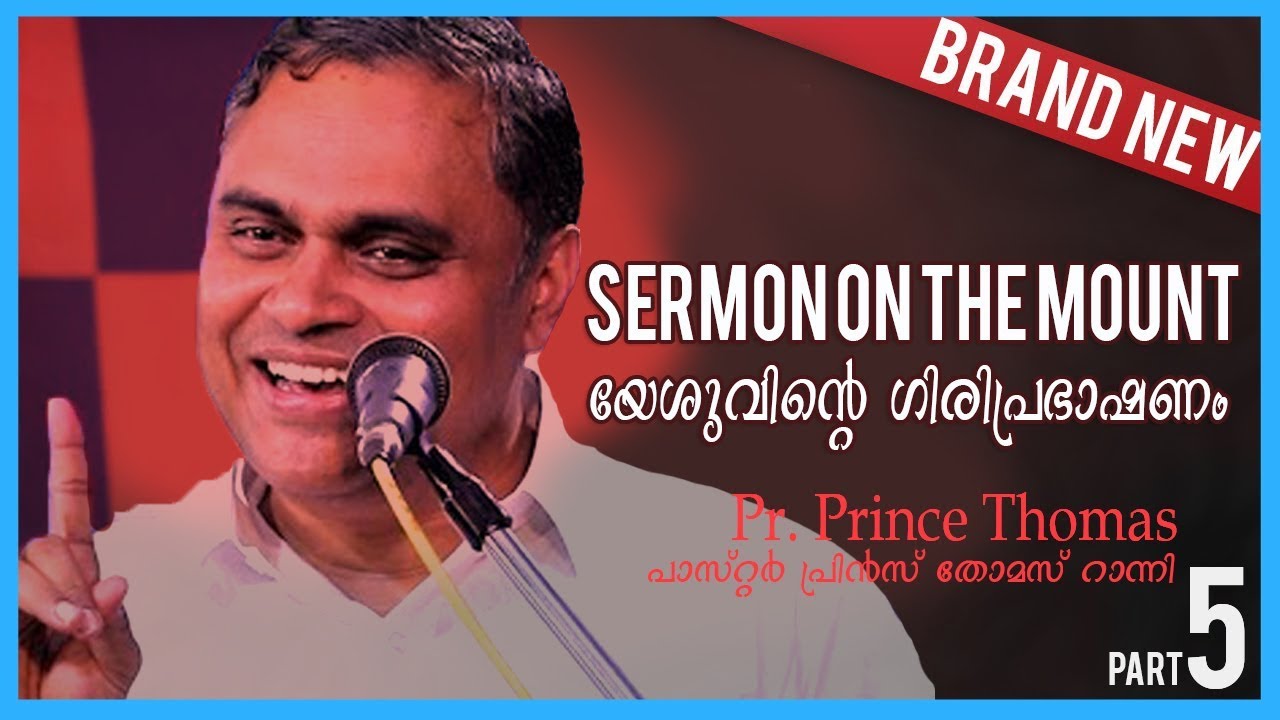 BRAND NEW

SERMON ON THE MOUNT
യേശുവിന്റെ ഗിരിപ്രഭാഷണം

Pr. Prince Thomas
പാസ്റ്റർ പ്രിൻസ് തോമസ് റാന്നി

PART 5